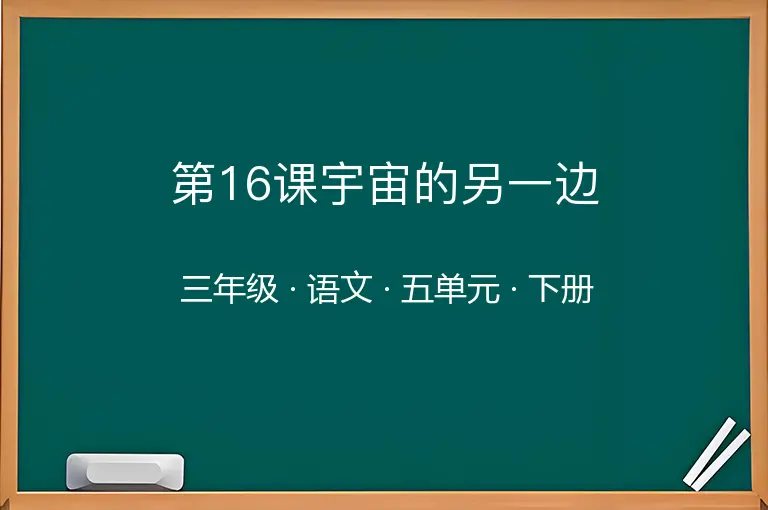 第16课宇宙的另一边

三年级 · 语文 · 五单元 · 下册